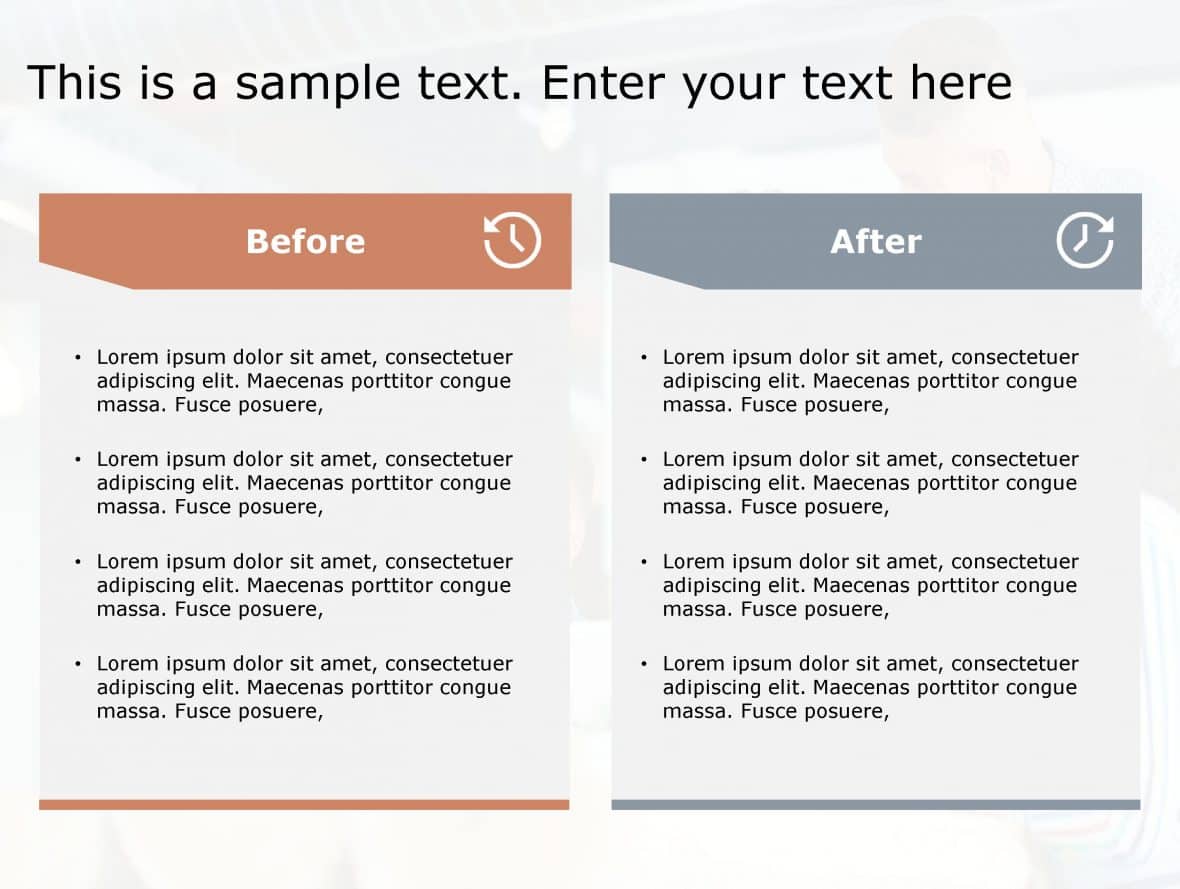 This is a sample text. Enter your text here

Before

• Lorem ipsum dolor sit amet, consectetuer adipiscing elit. Maecenas porttitor congue massa. Fusce posuere,

• Lorem ipsum dolor sit amet, consectetuer adipiscing elit. Maecenas porttitor congue massa. Fusce posuere,

• Lorem ipsum dolor sit amet, consectetuer adipiscing elit. Maecenas porttitor congue massa. Fusce posuere,

• Lorem ipsum dolor sit amet, consectetuer adipiscing elit. Maecenas porttitor congue massa. Fusce posuere,

After

• Lorem ipsum dolor sit amet, consectetuer adipiscing elit. Maecenas porttitor congue massa. Fusce posuere,

• Lorem ipsum dolor sit amet, consectetuer adipiscing elit. Maecenas porttitor congue massa. Fusce posuere,

• Lorem ipsum dolor sit amet, consectetuer adipiscing elit. Maecenas porttitor congue massa. Fusce posuere,

• Lorem ipsum dolor sit amet, consectetuer adipiscing elit. Maecenas porttitor congue massa. Fusce posuere,